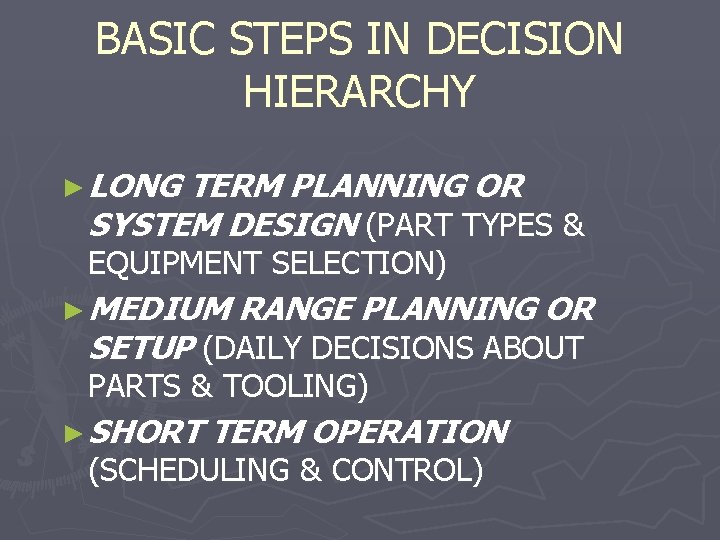 BASIC STEPS IN DECISION HIERARCHY

► LONG TERM PLANNING OR SYSTEM DESIGN (PART TYPES & EQUIPMENT SELECTION)

► MEDIUM RANGE PLANNING OR SETUP (DAILY DECISIONS ABOUT PARTS & TOOLING)

► SHORT TERM OPERATION (SCHEDULING & CONTROL)